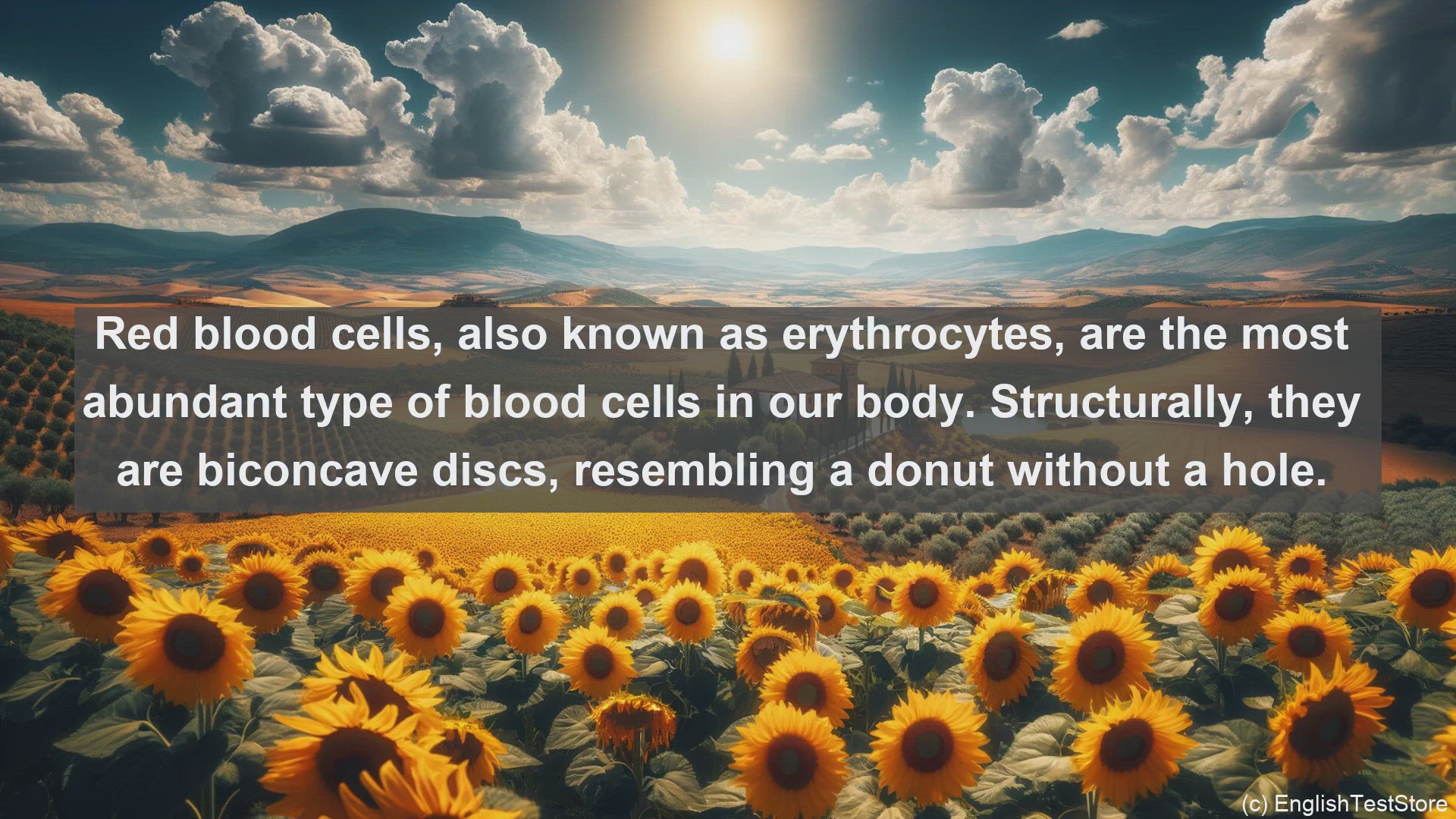 Red blood cells, also known as erythrocytes, are the most abundant type of blood cells in our body. Structurally, they are biconcave discs, resembling a donut without a hole.

(c) EnglishTestStore